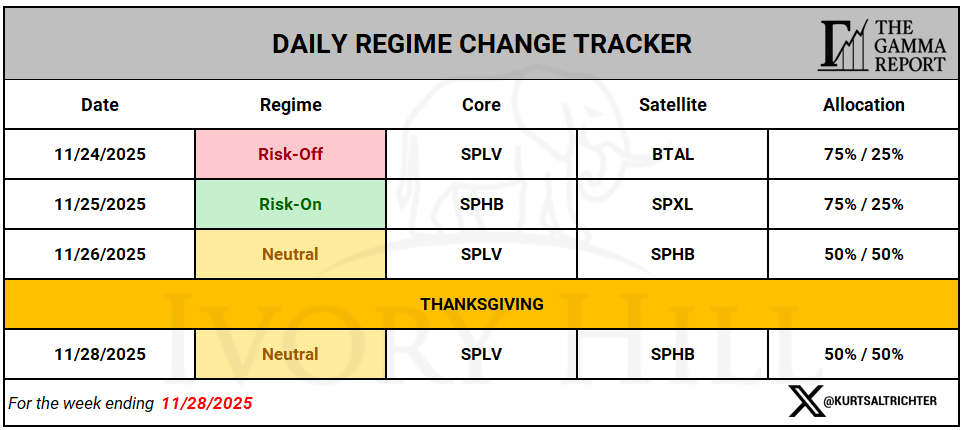 DAILY REGIME CHANGE TRACKER

THE GAMMA REPORT

| Date | Regime | Core | Satellite | Allocation |
|---|---|---|---|---|
| 11/24/2025 | Risk-Off | SPLV | BTAL | 75% / 25% |
| 11/25/2025 | Risk-On | SPHB | SPXL | 75% / 25% |
| 11/26/2025 | Neutral | SPLV | SPHB | 50% / 50% |
| THANKSGIVING | | | | |
| 11/28/2025 | Neutral | SPLV | SPHB | 50% / 50% |

IVORY HILL

For the week ending 11/28/2025

@KURTSALTRICHTER